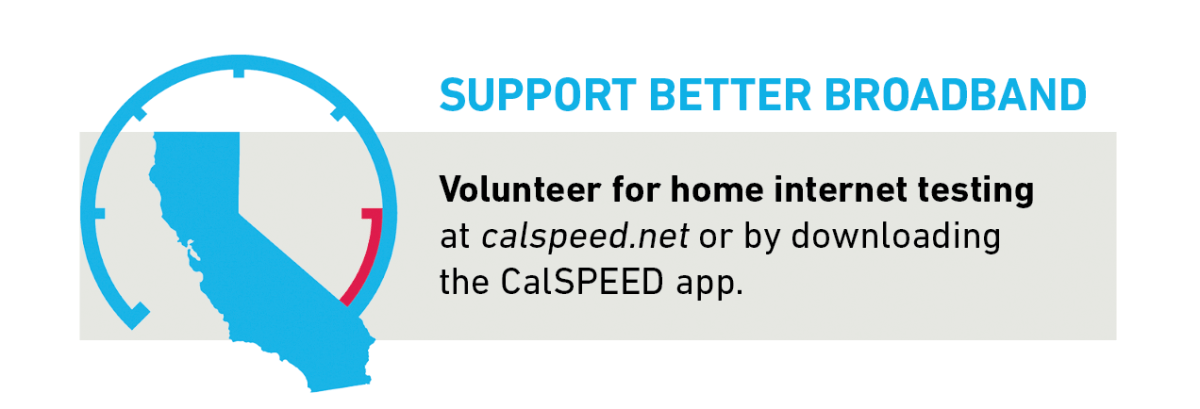 SUPPORT BETTER BROADBAND

Volunteer for home internet testing at calspeed.net or by downloading the CalSPEED app.